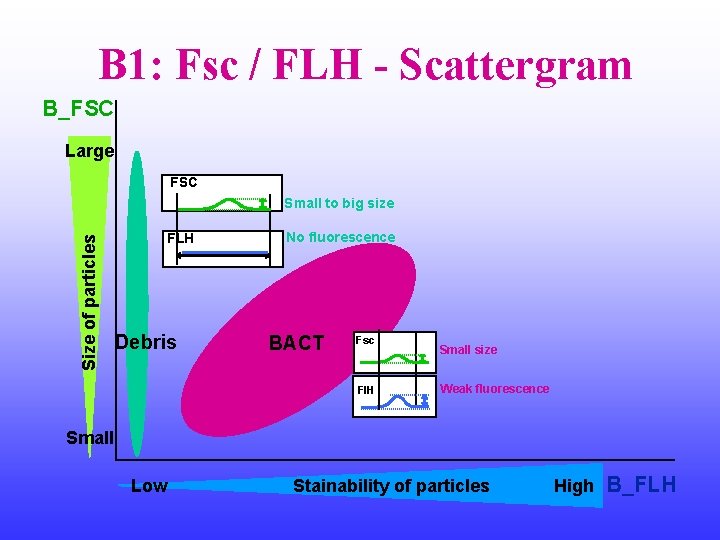 B1: Fsc / FLH - Scattergram

B_FSC

Large

Size of particles

Small

FSC

Small to big size

FLH

No fluorescence

Debris

BACT

Fsc

Small size

FlH

Weak fluorescence

Low

Stainability of particles

High

B_FLH